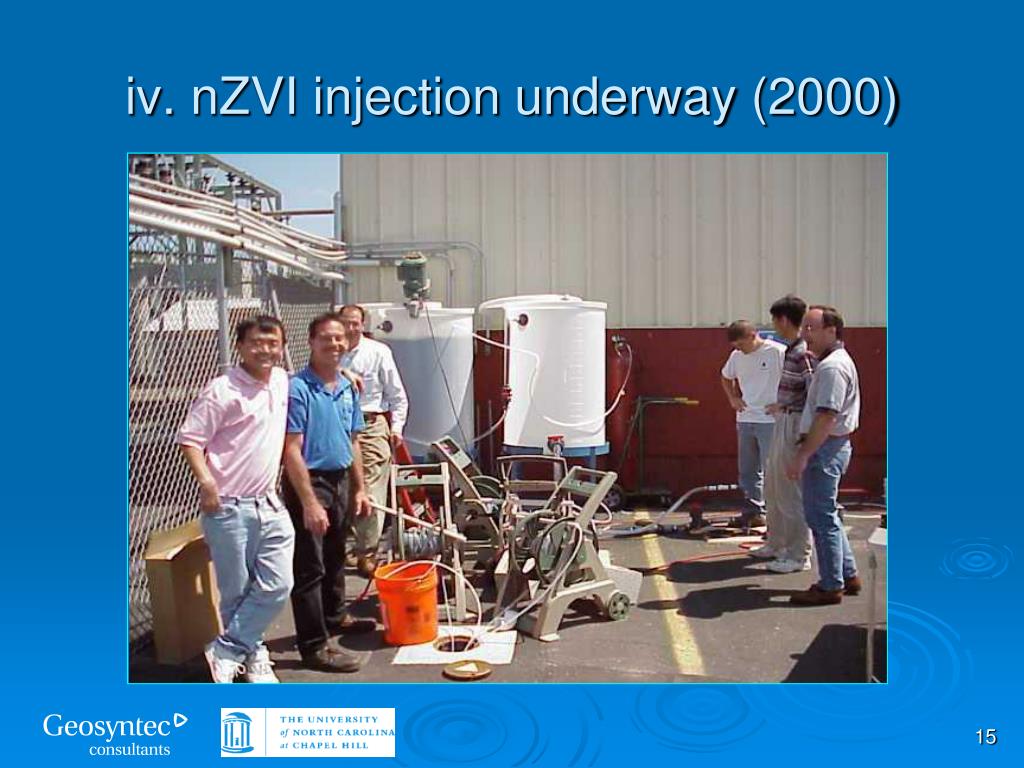 iv. nZVI injection underway (2000)

Geosyntec
consultants

THE UNIVERSITY
of NORTH CAROLINA
at CHAPEL HILL

15